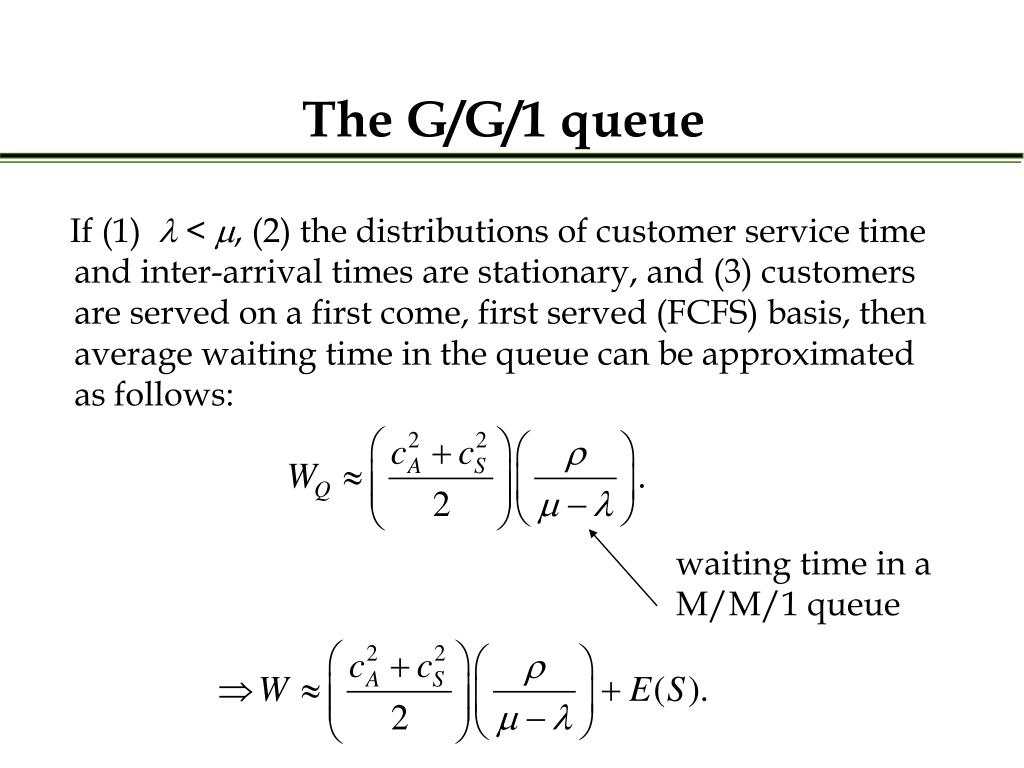 The G/G/1 queue

If (1) $\lambda < \mu$, (2) the distributions of customer service time and inter-arrival times are stationary, and (3) customers are served on a first come, first served (FCFS) basis, then average waiting time in the queue can be approximated as follows:

$W_Q \approx \left(\frac{c_A^2 + c_S^2}{2}\right)\left(\frac{\rho}{\mu - \lambda}\right).$

waiting time in a M/M/1 queue

$\Rightarrow W \approx \left(\frac{c_A^2 + c_S^2}{2}\right)\left(\frac{\rho}{\mu - \lambda}\right) + E(S).$